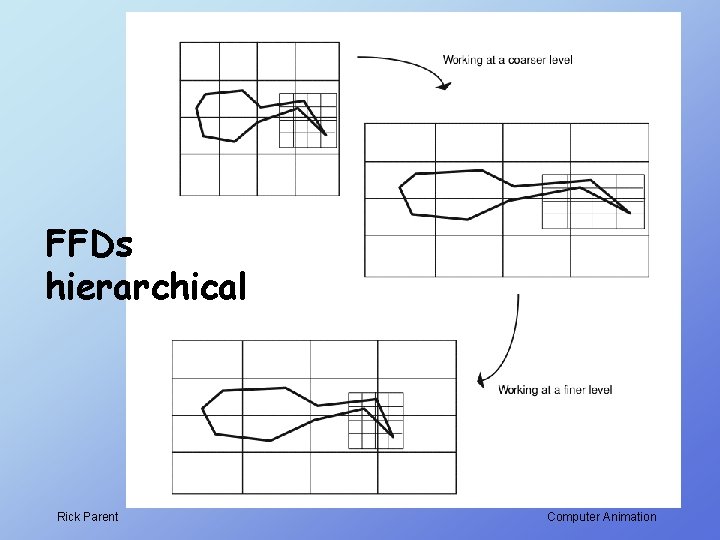 Working at a coarser level

FFDs hierarchical

Working at a finer level

Rick Parent

Computer Animation